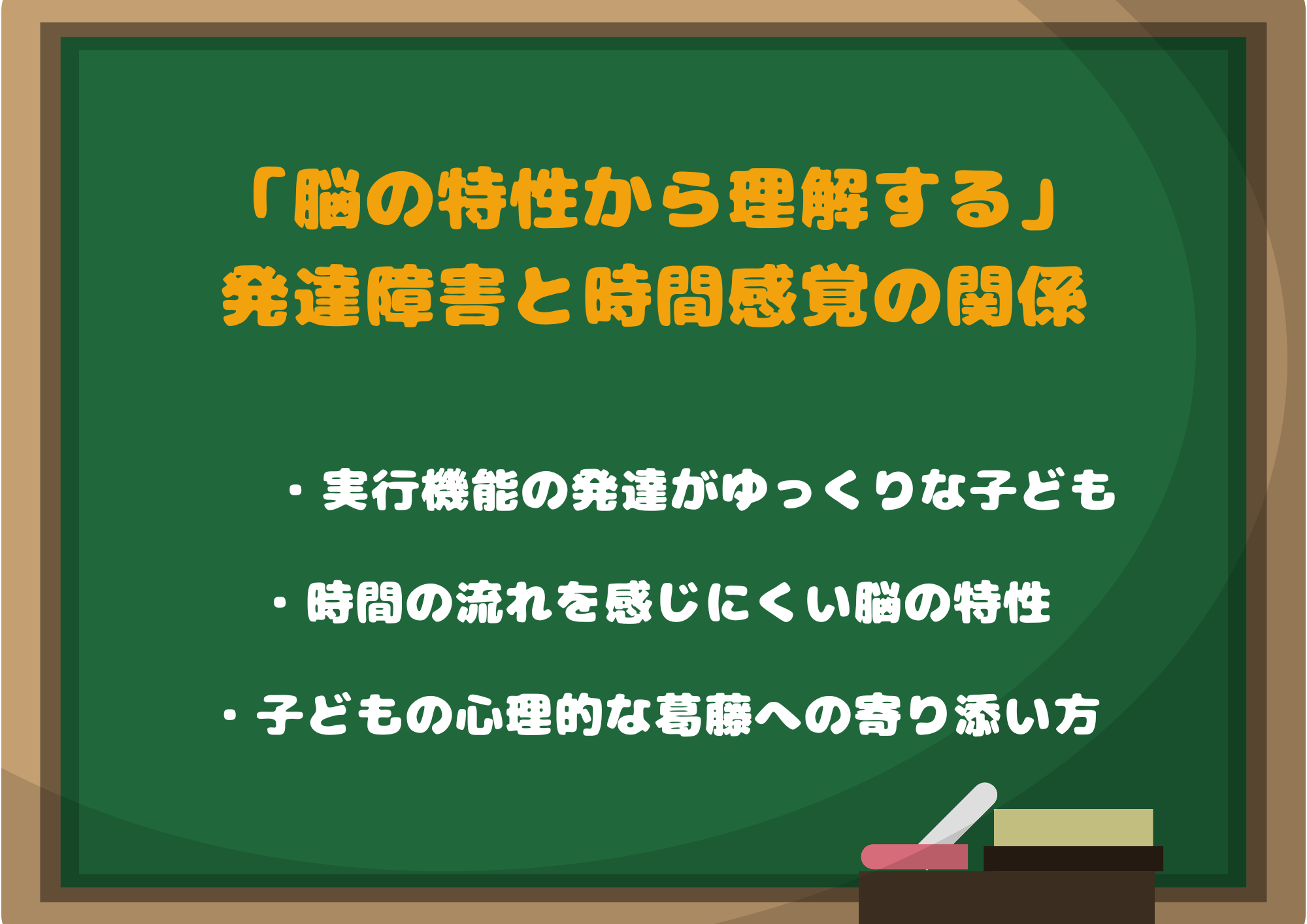 「脳の特性から理解する」
発達障害と時間感覚の関係

・実行機能の発達がゆっくりな子ども

・時間の流れを感じにくい脳の特性

・子どもの心理的な葛藤への寄り添い方